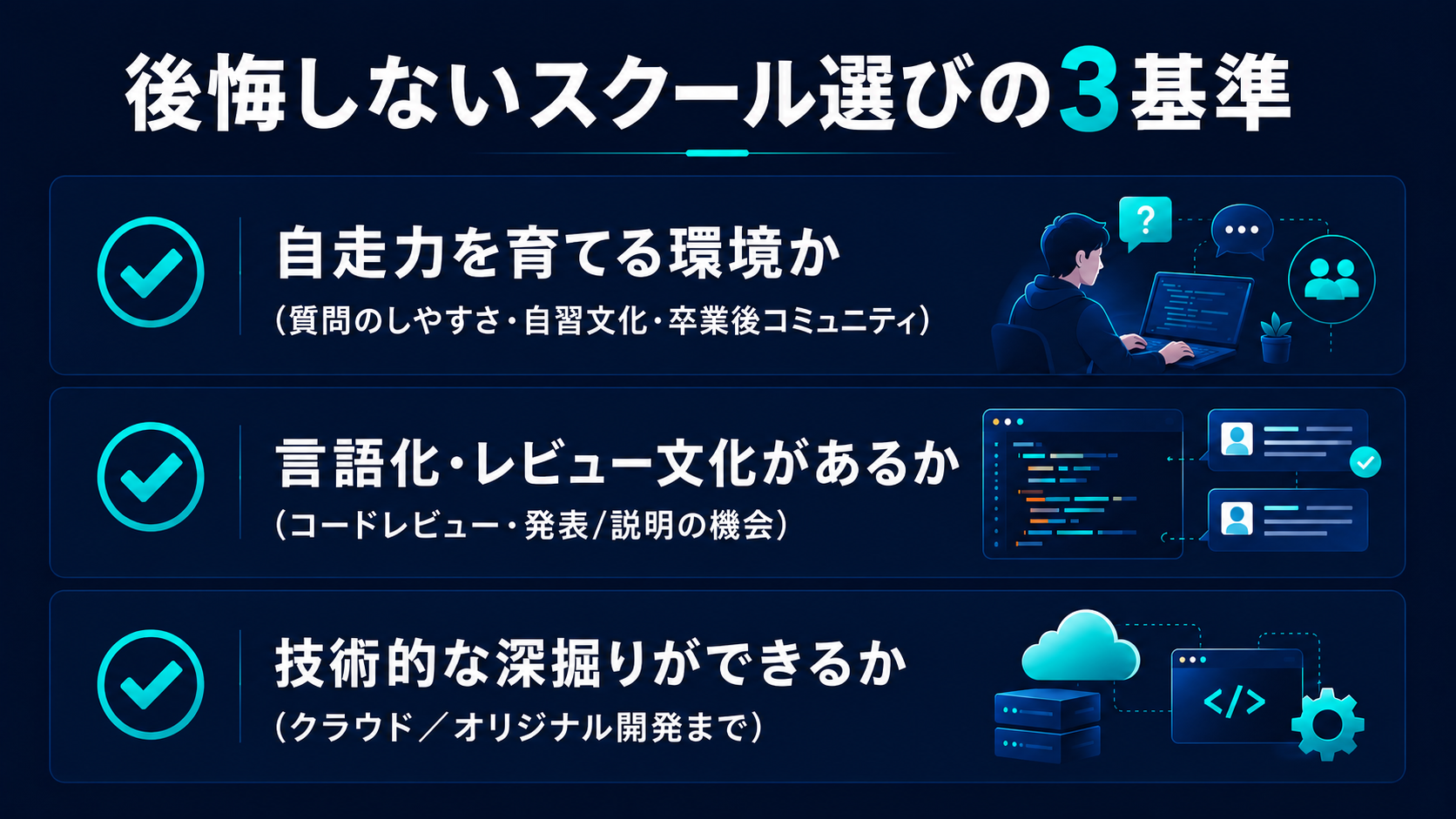 後悔しないスクール選びの3基準

自走力を育てる環境か
（質問のしやすさ・自習文化・卒業後コミュニティ）

?

言語化・レビュー文化があるか
（コードレビュー・発表/説明の機会）

技術的な深掘りができるか
（クラウド／オリジナル開発まで）

</>